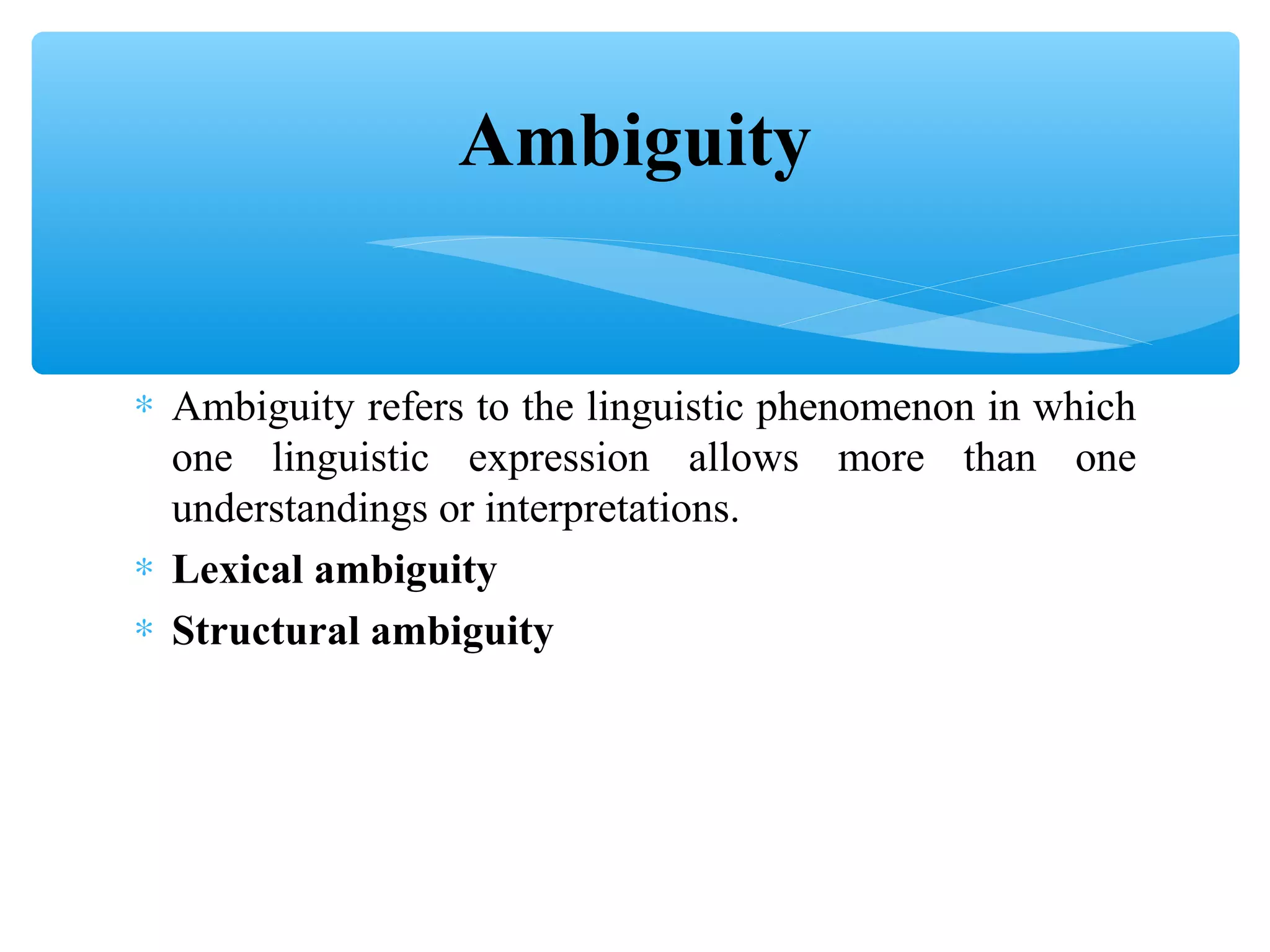 Ambiguity

* Ambiguity refers to the linguistic phenomenon in which one linguistic expression allows more than one understandings or interpretations.
* Lexical ambiguity
* Structural ambiguity